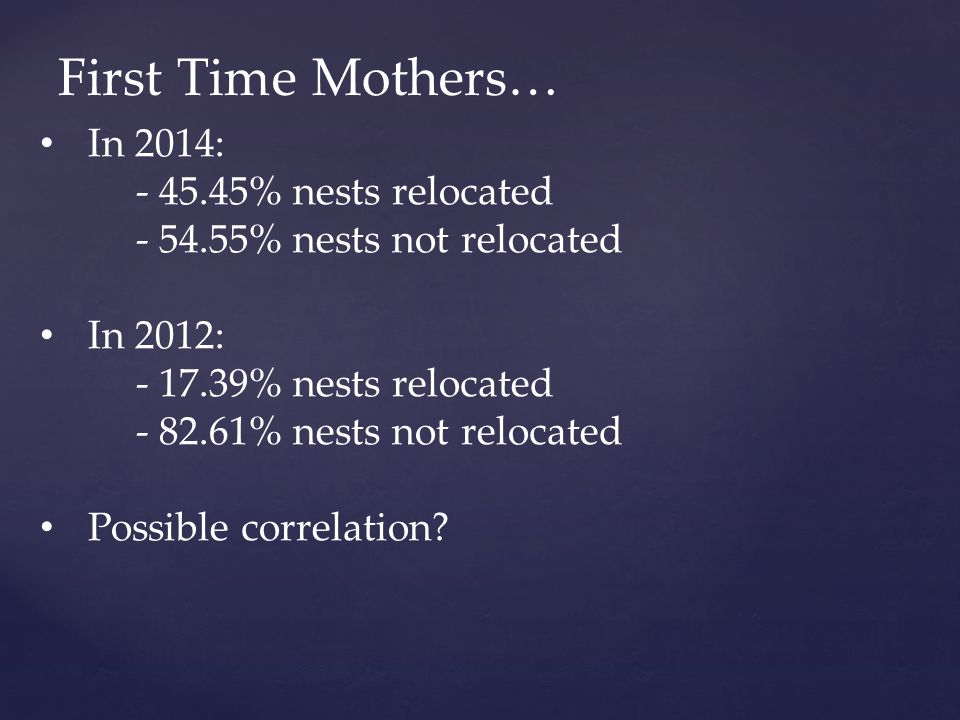 First Time Mothers…

• In 2014:
- 45.45% nests relocated
- 54.55% nests not relocated

• In 2012:
- 17.39% nests relocated
- 82.61% nests not relocated

• Possible correlation?